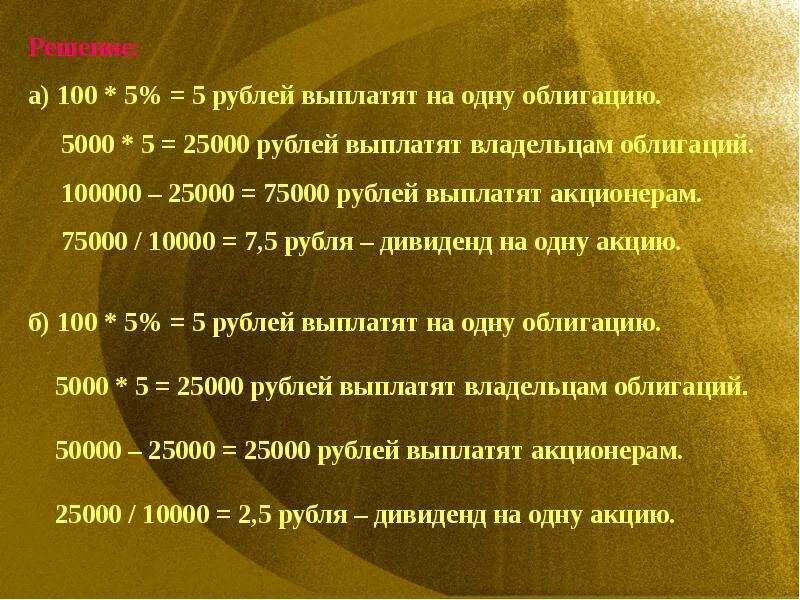 Решение:

а) 100 * 5% = 5 рублей выплатят на одну облигацию.

5000 * 5 = 25000 рублей выплатят владельцам облигаций.

100000 – 25000 = 75000 рублей выплатят акционерам.

75000 / 10000 = 7,5 рубля – дивиденд на одну акцию.

б) 100 * 5% = 5 рублей выплатят на одну облигацию.

5000 * 5 = 25000 рублей выплатят владельцам облигаций.

50000 – 25000 = 25000 рублей выплатят акционерам.

25000 / 10000 = 2,5 рубля – дивиденд на одну акцию.